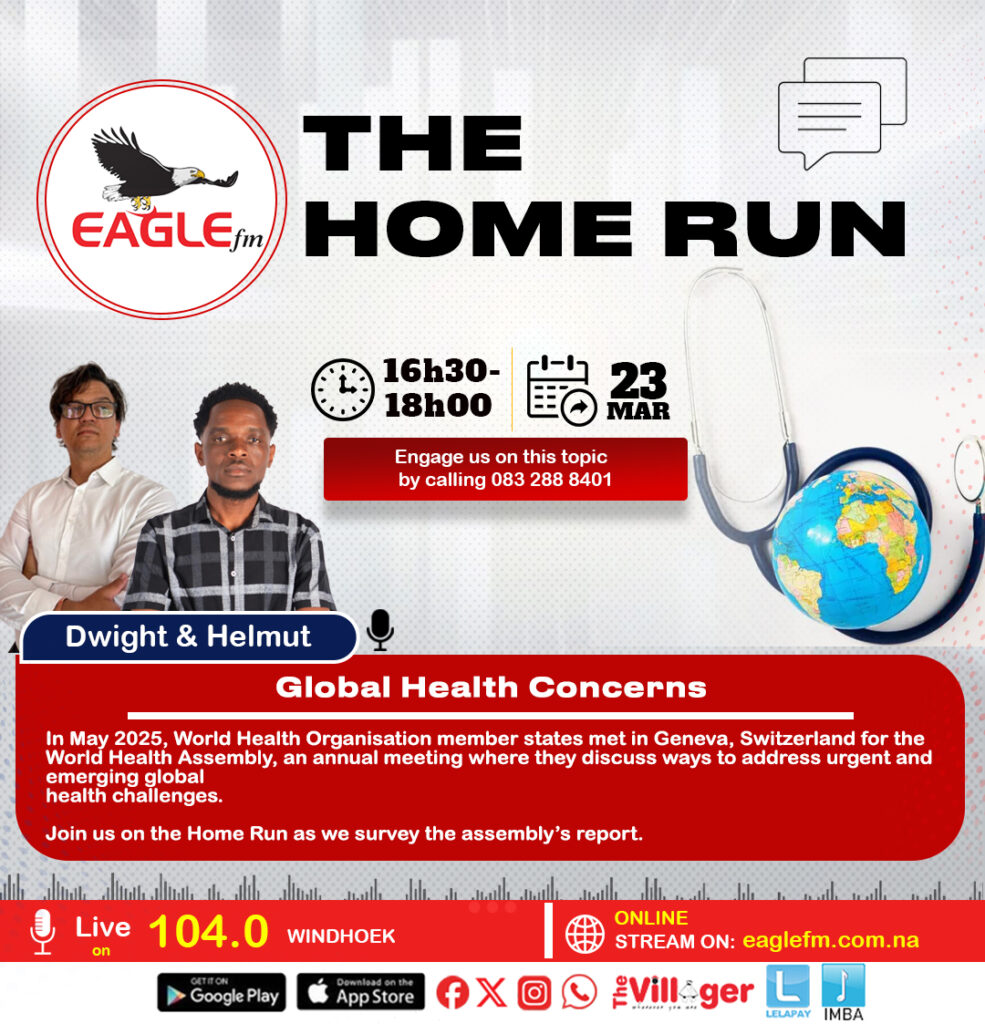 EAGLE fm

THE HOME RUN

16h30-18h00

23 MAR

Engage us on this topic by calling 083 288 8401

Dwight & Helmut

Global Health Concerns

In May 2025, World Health Organisation member states met in Geneva, Switzerland for the World Health Assembly, an annual meeting where they discuss ways to address urgent and emerging global health challenges.

Join us on the Home Run as we survey the assembly's report.

Live on 104.0 WINDHOEK

ONLINE STREAM ON: eaglefm.com.na

GET IT ON Google Play

Download on the App Store

The Villager

LELAPAY

IMBA